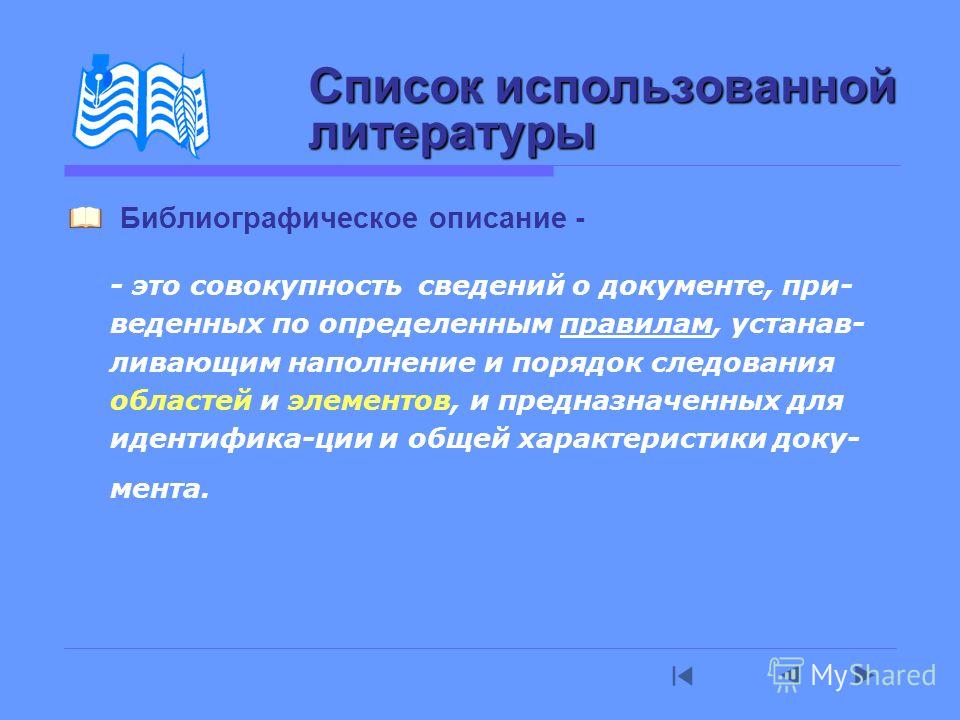 Список использованной литературы

Библиографическое описание -

- это совокупность сведений о документе, приведенных по определенным правилам, устанавливающим наполнение и порядок следования областей и элементов, и предназначенных для идентифика-ции и общей характеристики документа.

MyShared